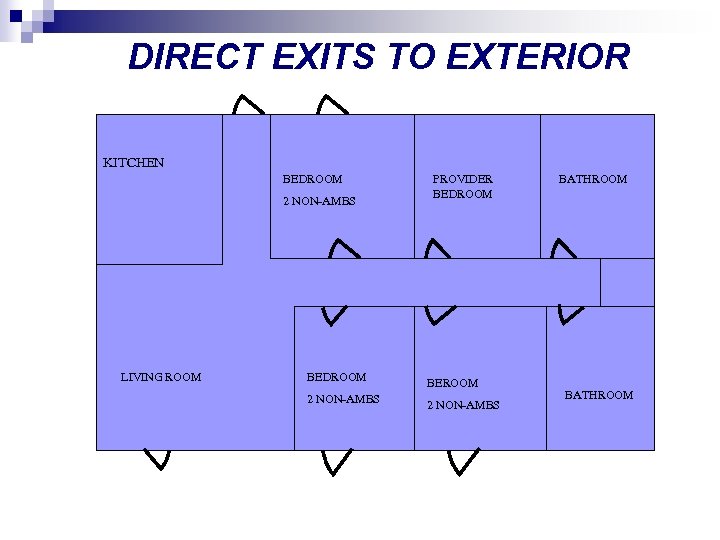 DIRECT EXITS TO EXTERIOR

KITCHEN

BEDROOM
2 NON-AMBS

PROVIDER BEDROOM

BATHROOM

LIVING ROOM

BEDROOM
2 NON-AMBS

BEROOM
2 NON-AMBS

BATHROOM